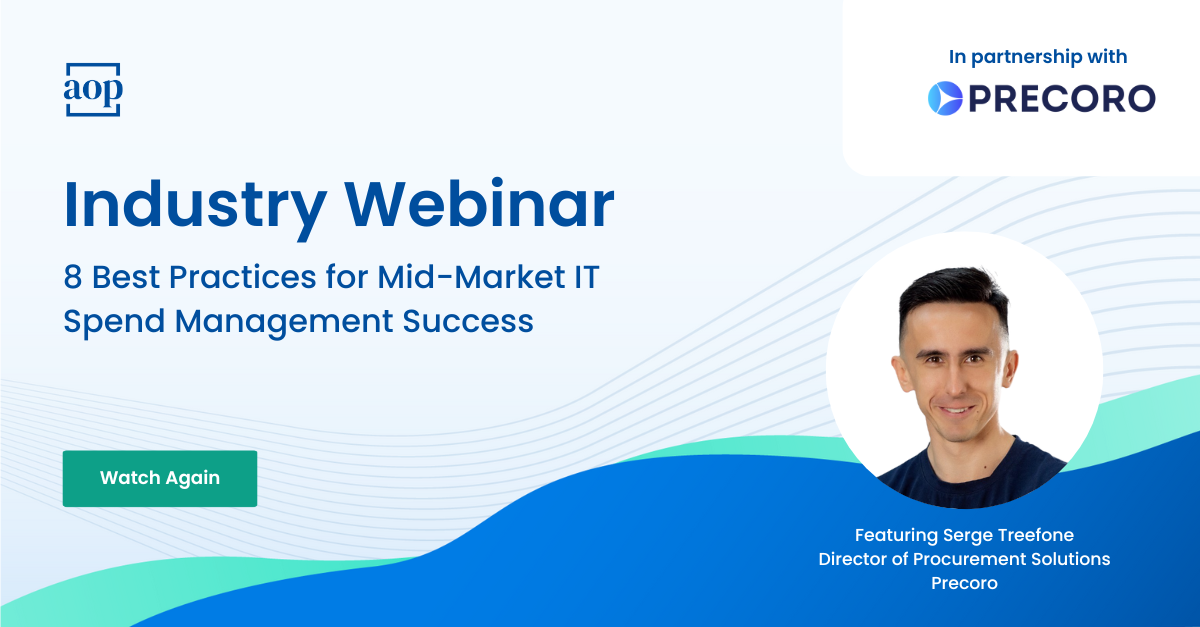 aop

In partnership with

PRECORO

Industry Webinar

8 Best Practices for Mid-Market IT Spend Management Success

Watch Again

Featuring Serge Treefone
Director of Procurement Solutions
Precoro